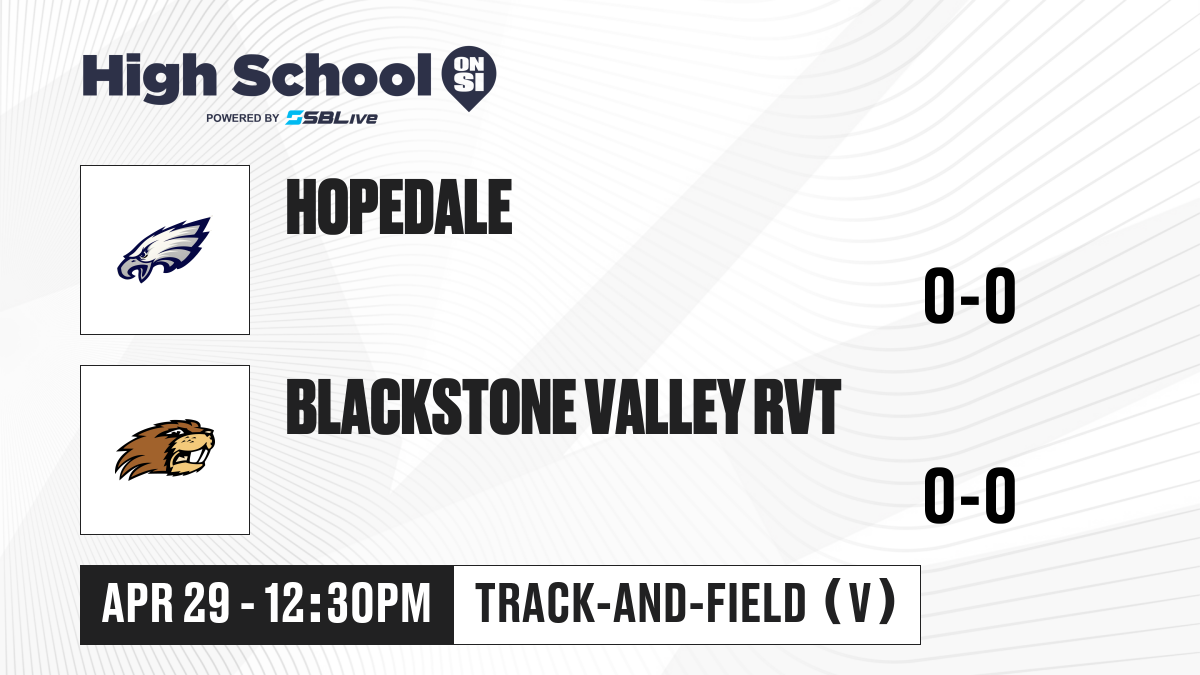 High School ON SI
POWERED BY SBLive

HOPEDALE

0-0

BLACKSTONE VALLEY RVT

0-0

APR 29 - 12:30PM

TRACK-AND-FIELD (V)